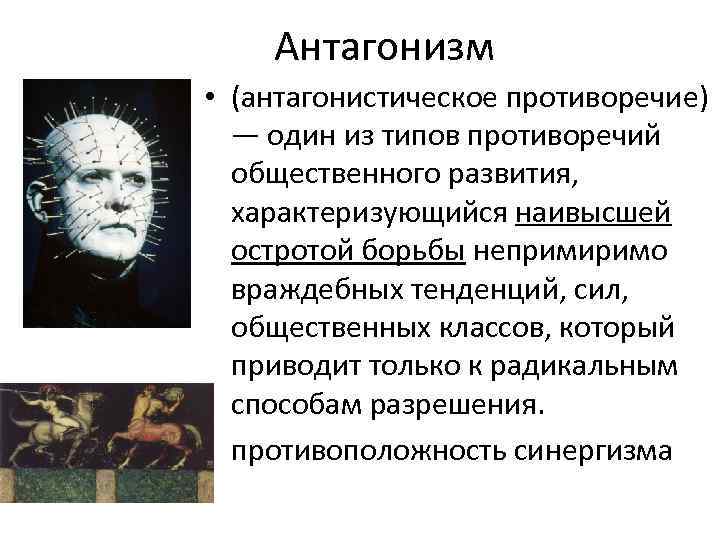 Антагонизм

• (антагонистическое противоречие) — один из типов противоречий общественного развития, характеризующийся наивысшей остротой борьбы непримиримо враждебных тенденций, сил, общественных классов, который приводит только к радикальным способам разрешения.

противоположность синергизма